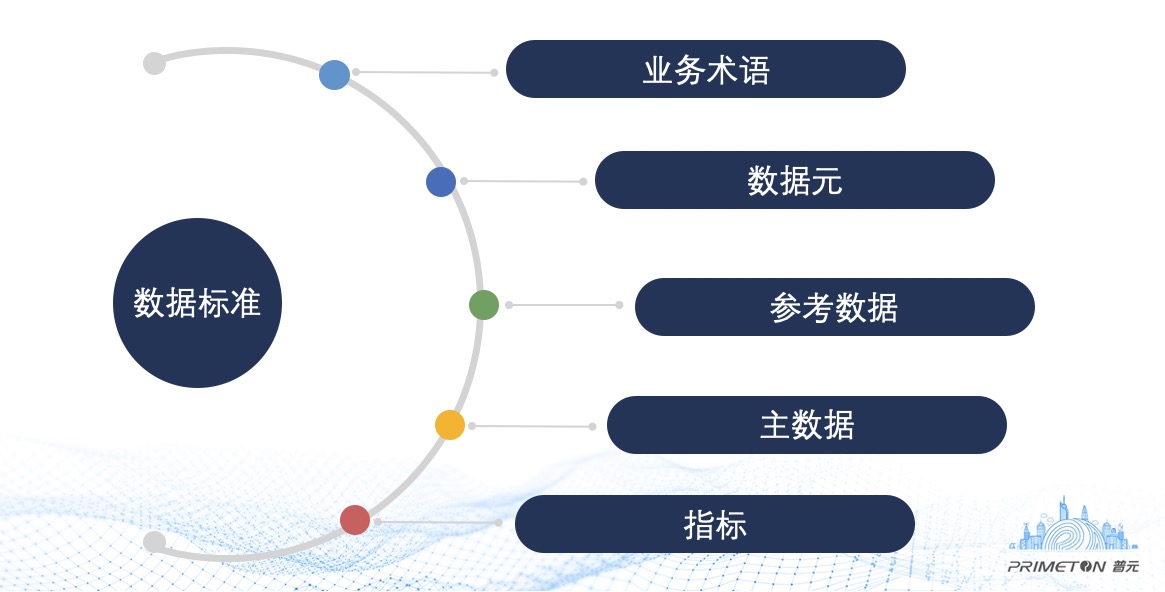 数据标准

业务术语

数据元

参考数据

主数据

指标

PRIMETON 普元